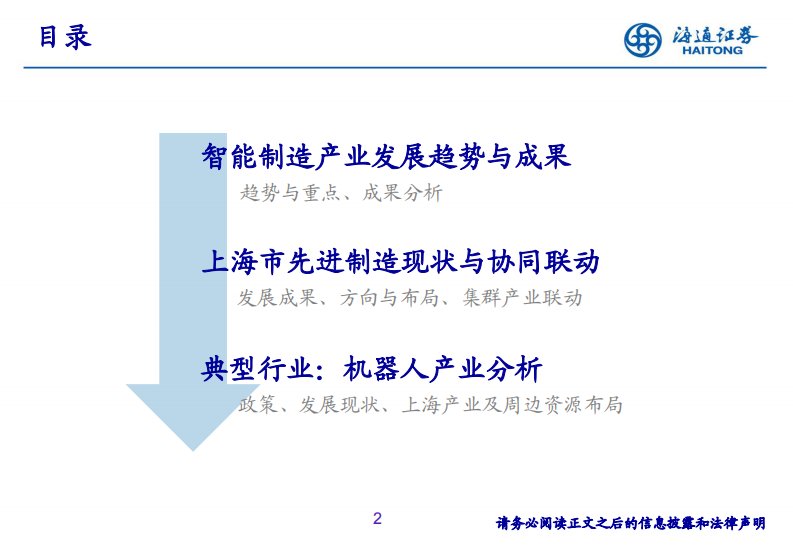 目录

海通证券
HAITONG

智能制造产业发展趋势与成果
趋势与重点、成果分析

上海市先进制造现状与协同联动
发展成果、方向与布局、集群产业联动

典型行业：机器人产业分析
政策、发展现状、上海产业及周边资源布局

2

请务必阅读正文之后的信息披露和法律声明